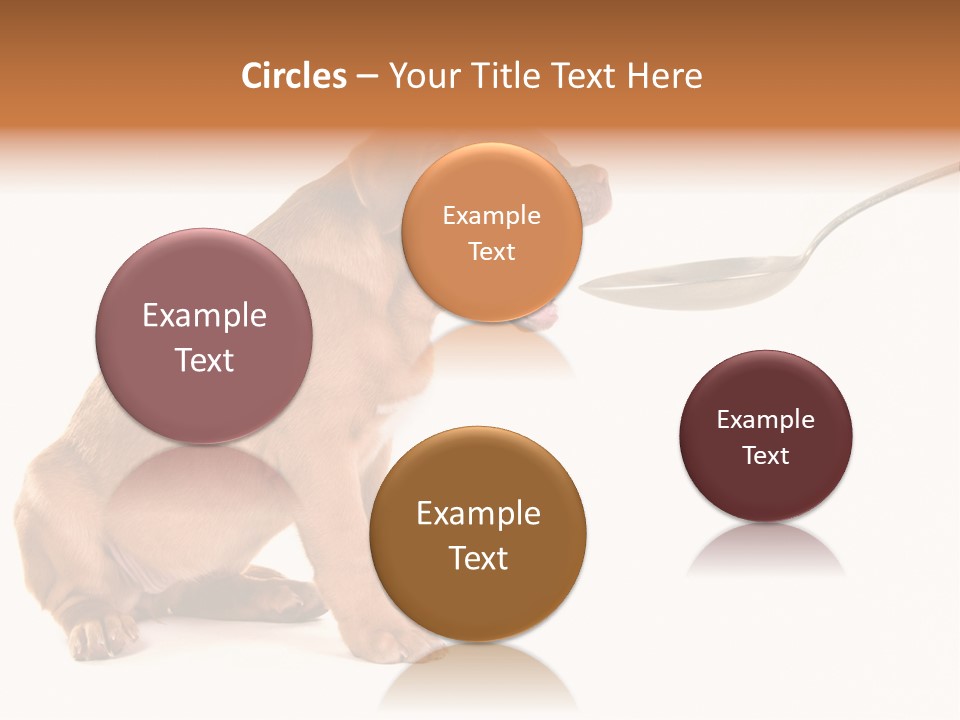 Circles – Your Title Text Here

Example Text

Example Text

Example Text

Example Text